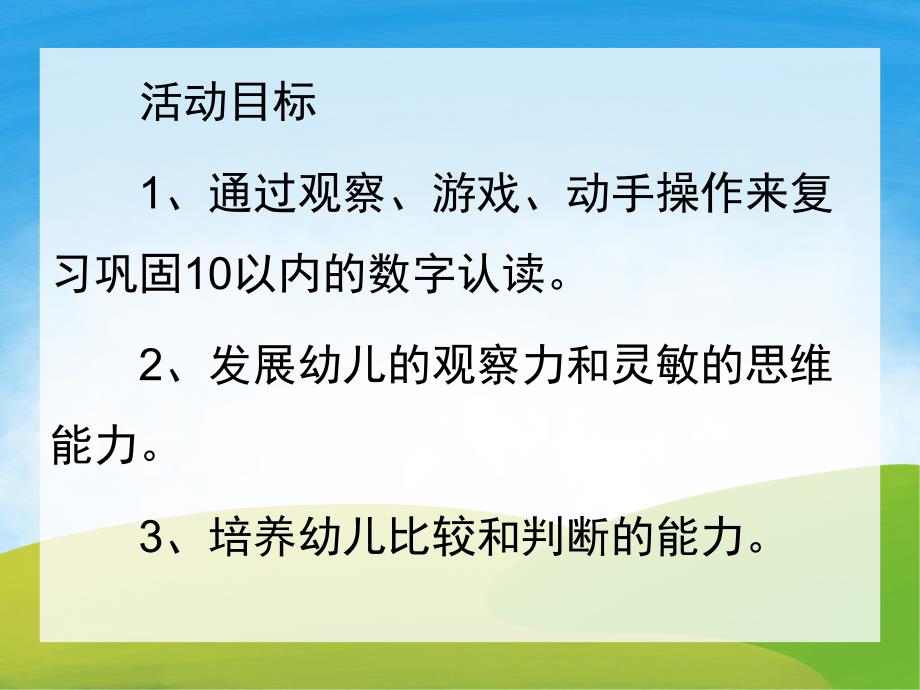 活动目标

1、通过观察、游戏、动手操作来复习巩固10以内的数字认读。

2、发展幼儿的观察力和灵敏的思维能力。

3、培养幼儿比较和判断的能力。